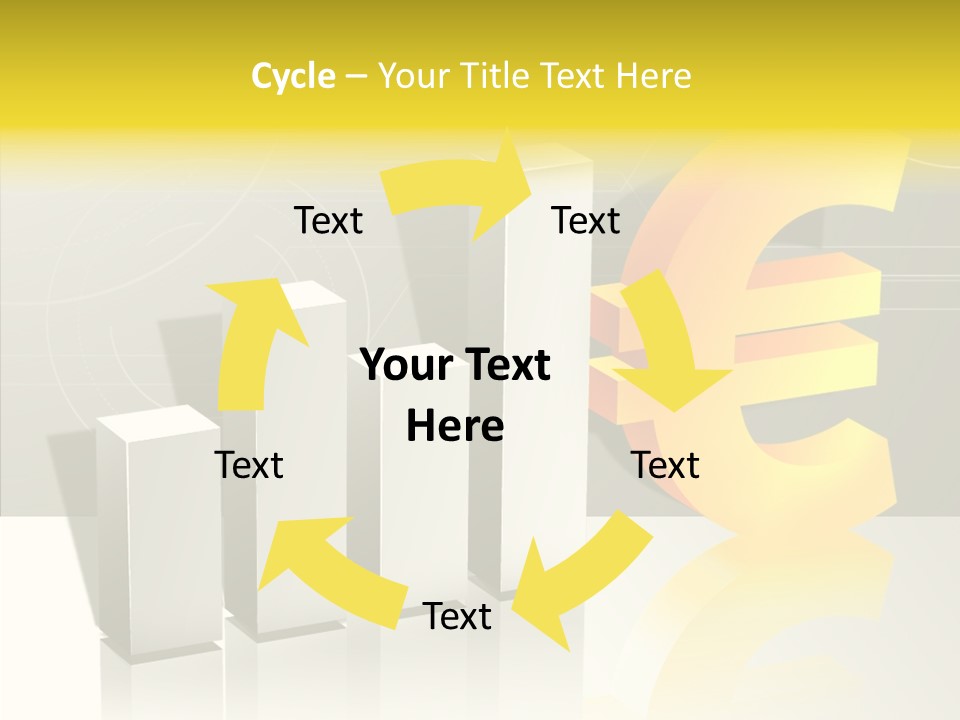 Cycle – Your Title Text Here

Text

Text

Your Text Here

Text

Text

Text